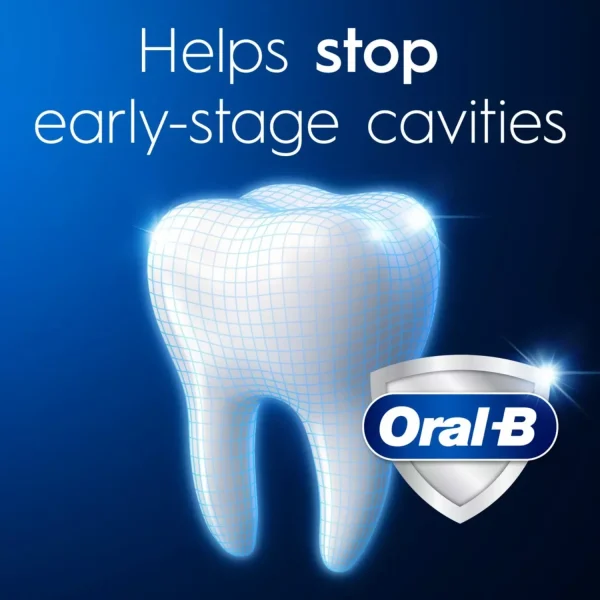 Helps stop early-stage cavities

Oral-B